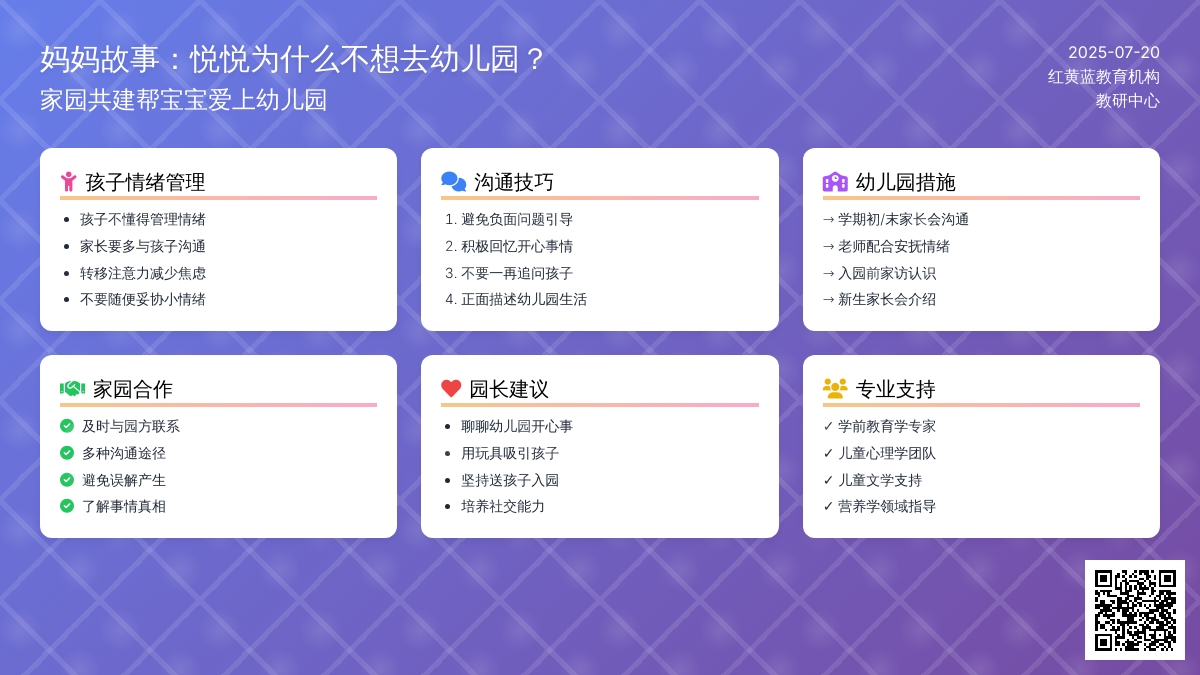 妈妈故事：悦悦为什么不想去幼儿园？
家园共建帮宝宝爱上幼儿园

2025-07-20
红黄蓝教育机构
教研中心

孩子情绪管理
- 孩子不懂得管理情绪
- 家长要多与孩子沟通
- 转移注意力减少焦虑
- 不要随便妥协小情绪

沟通技巧
1. 避免负面问题引导
2. 积极回忆开心事情
3. 不要一再追问孩子
4. 正面描述幼儿园生活

幼儿园措施
→ 学期初/末家长会沟通
→ 老师配合安抚情绪
→ 入园前家访认识
→ 新生家长会介绍

家园合作
及时与园方联系
多种沟通途径
避免误解产生
了解事情真相

园长建议
- 聊聊幼儿园开心事
- 用玩具吸引孩子
- 坚持送孩子入园
- 培养社交能力

专业支持
✓ 学前教育学专家
✓ 儿童心理学团队
✓ 儿童文学支持
✓ 营养学领域指导